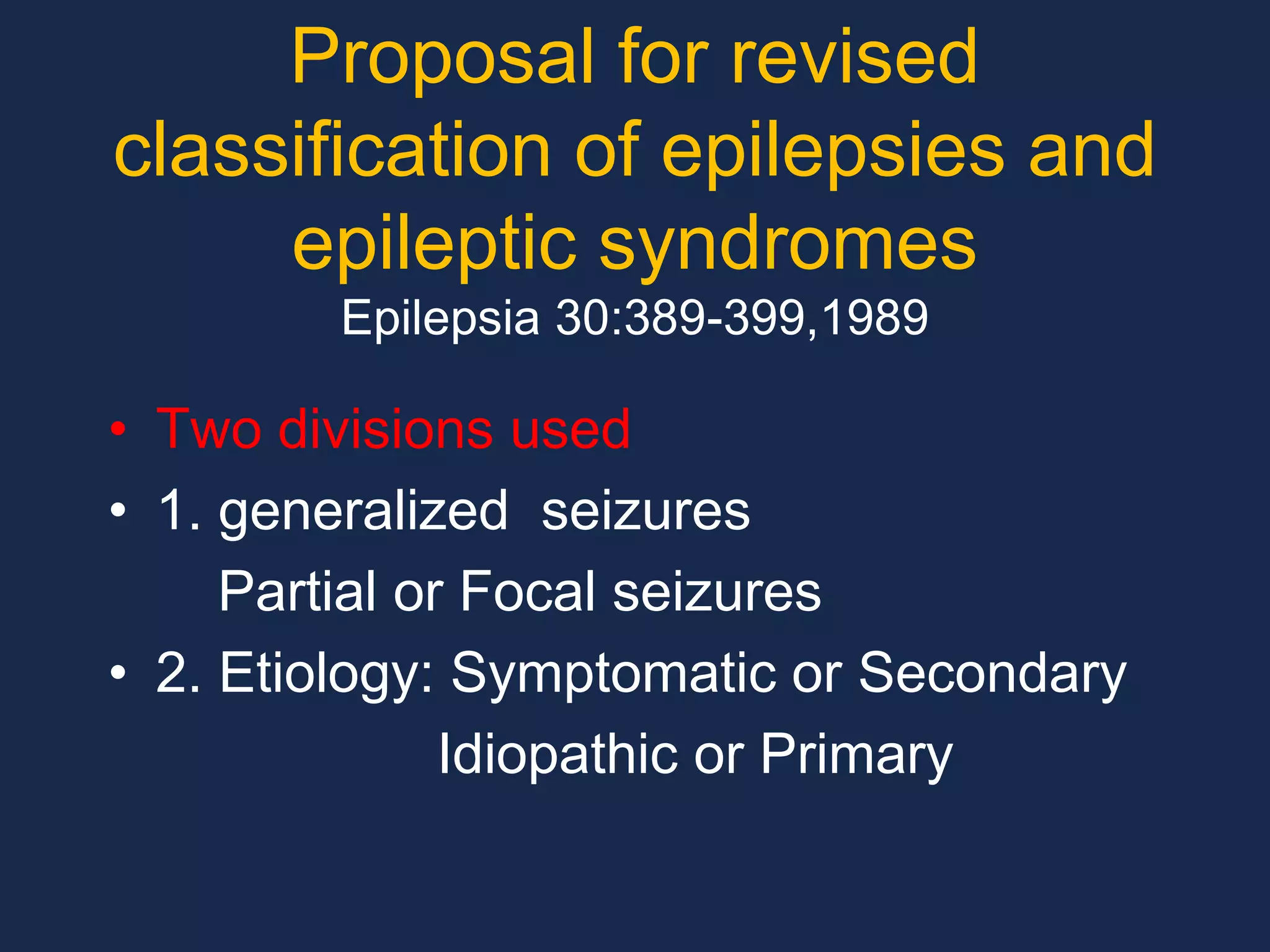 Proposal for revised classification of epilepsies and epileptic syndromes
Epilepsia 30:389-399,1989

• Two divisions used
• 1. generalized seizures
Partial or Focal seizures
• 2. Etiology: Symptomatic or Secondary
Idiopathic or Primary